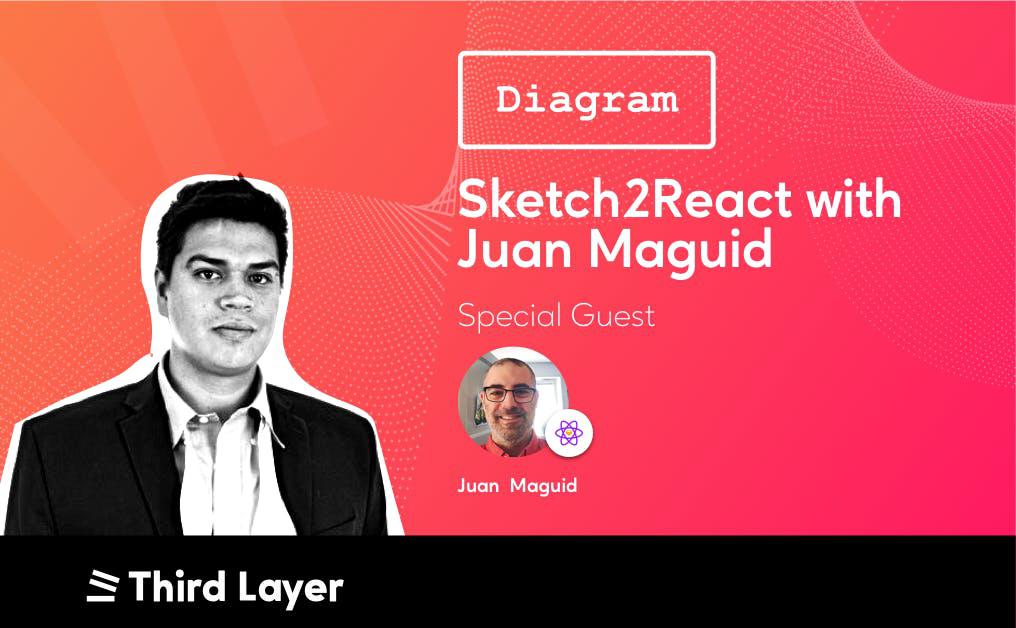 Diagram

Sketch2React with Juan Maguid

Special Guest

Juan Maguid

Third Layer